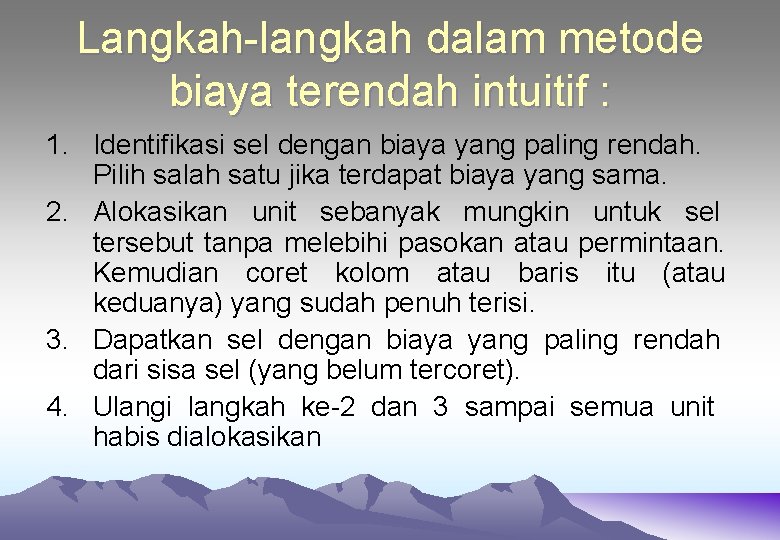 Langkah-langkah dalam metode biaya terendah intuitif :

1. Identifikasi sel dengan biaya yang paling rendah. Pilih salah satu jika terdapat biaya yang sama.
2. Alokasikan unit sebanyak mungkin untuk sel tersebut tanpa melebihi pasokan atau permintaan. Kemudian coret kolom atau baris itu (atau keduanya) yang sudah penuh terisi.
3. Dapatkan sel dengan biaya yang paling rendah dari sisa sel (yang belum tercoret).
4. Ulangi langkah ke-2 dan 3 sampai semua unit habis dialokasikan